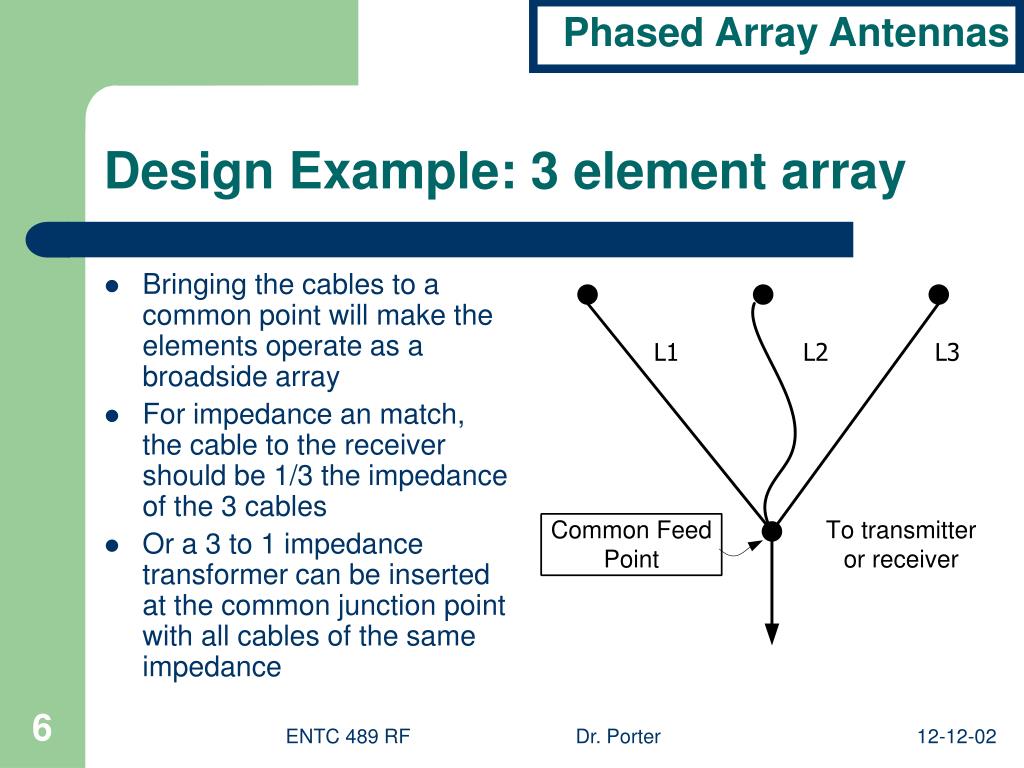 Phased Array Antennas

Design Example: 3 element array

- Bringing the cables to a common point will make the elements operate as a broadside array
- For impedance an match, the cable to the receiver should be 1/3 the impedance of the 3 cables
- Or a 3 to 1 impedance transformer can be inserted at the common junction point with all cables of the same impedance

L1
L2
L3
Common Feed Point
To transmitter or receiver

6
ENTC 489 RF
Dr. Porter
12-12-02